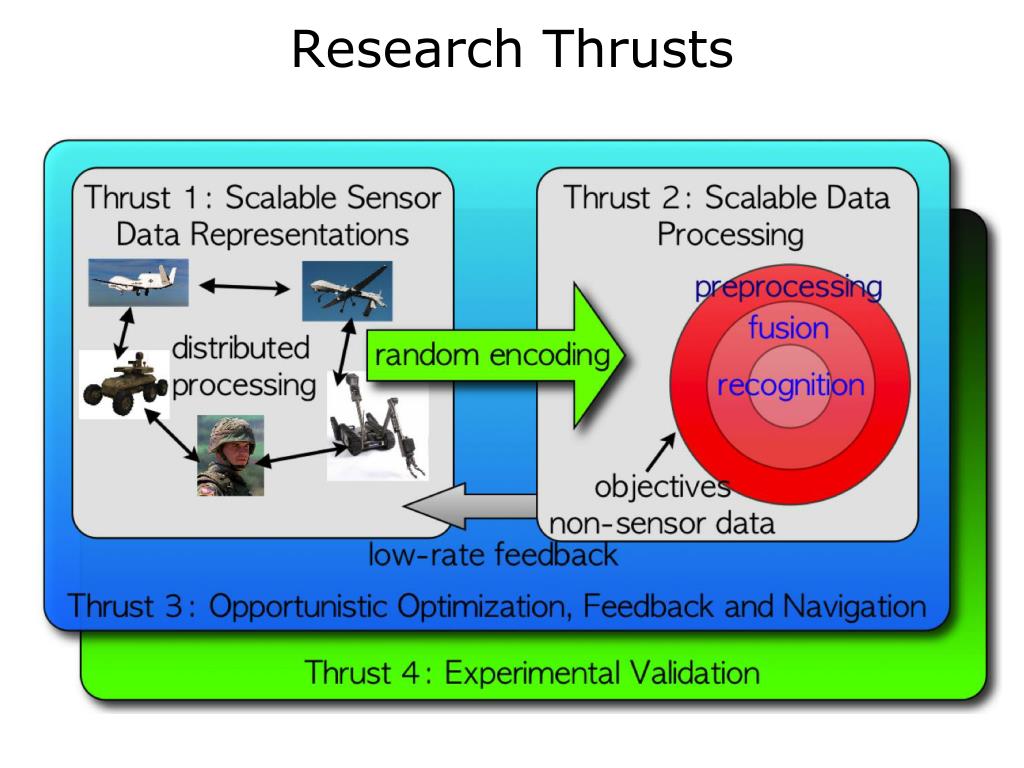 Research Thrusts

Thrust 1: Scalable Sensor Data Representations

distributed processing

random encoding

Thrust 2: Scalable Data Processing

preprocessing

fusion

recognition

objectives

non-sensor data

low-rate feedback

Thrust 3: Opportunistic Optimization, Feedback and Navigation

Thrust 4: Experimental Validation